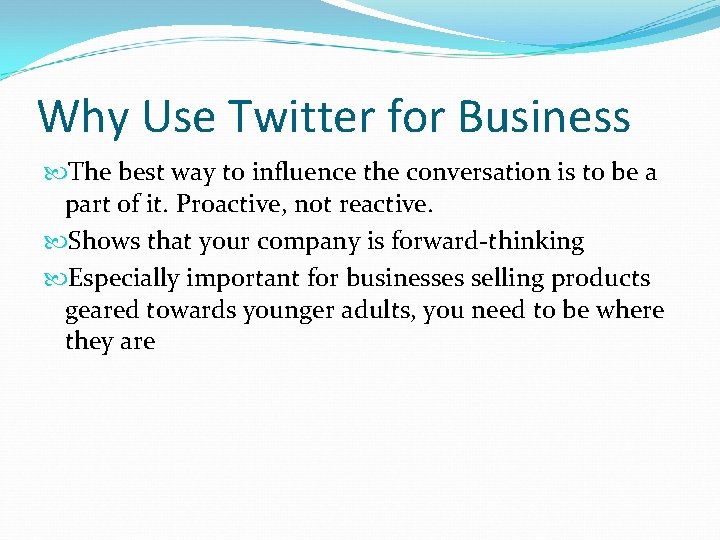 Why Use Twitter for Business

The best way to influence the conversation is to be a part of it. Proactive, not reactive.

Shows that your company is forward-thinking

Especially important for businesses selling products geared towards younger adults, you need to be where they are